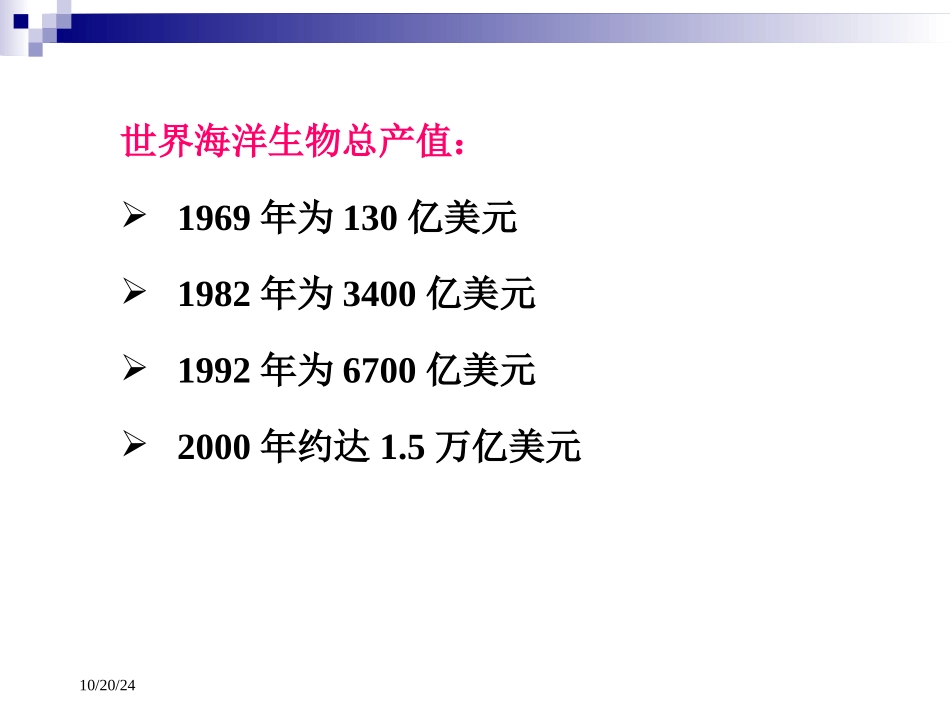 世界海洋生物总产值：

➢ 1969 年为 130 亿美元

➢ 1982 年为 3400 亿美元

➢ 1992 年为 6700 亿美元

➢ 2000 年约达 1.5 万亿美元

10/20/24